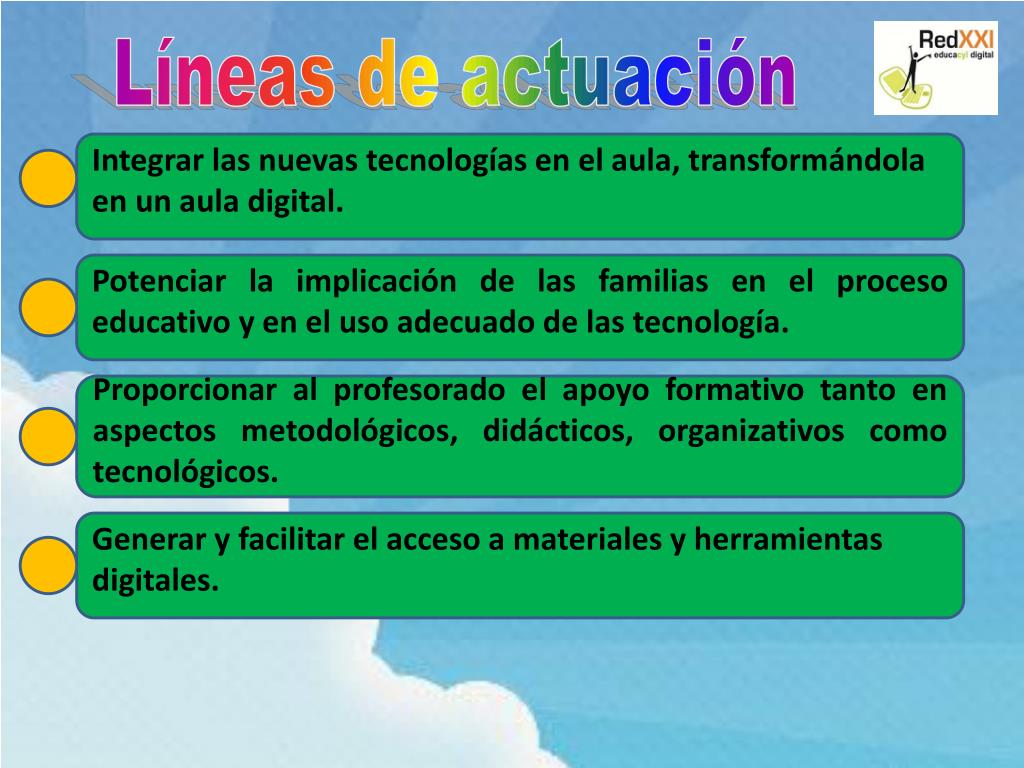 Líneas de actuación

RedXXI
educacyl digital

Integrar las nuevas tecnologías en el aula, transformándola en un aula digital.

Potenciar la implicación de las familias en el proceso educativo y en el uso adecuado de las tecnología.

Proporcionar al profesorado el apoyo formativo tanto en aspectos metodológicos, didácticos, organizativos como tecnológicos.

Generar y facilitar el acceso a materiales y herramientas digitales.